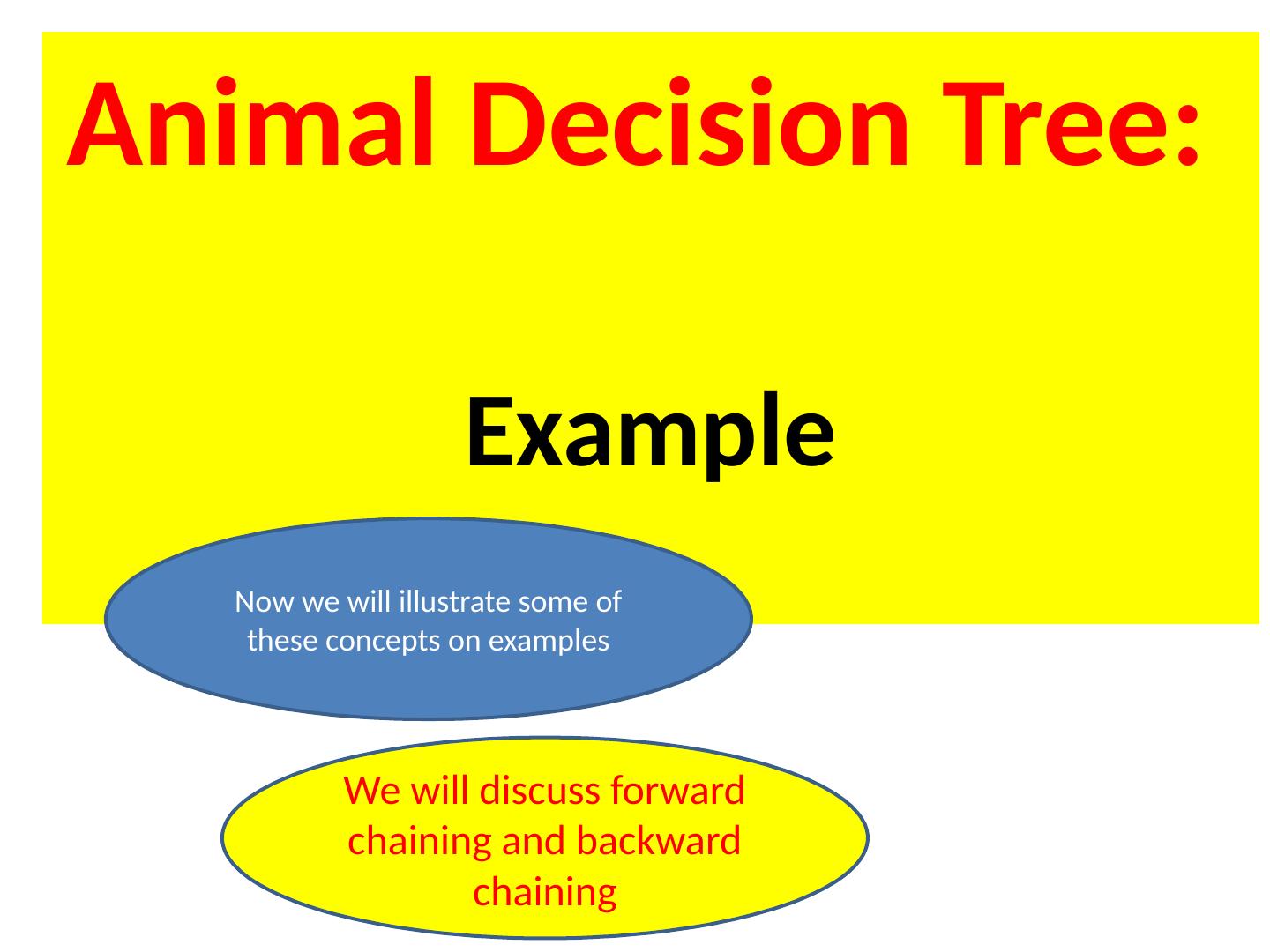 Animal Decision Tree:

Example

Now we will illustrate some of these concepts on examples

We will discuss forward chaining and backward chaining